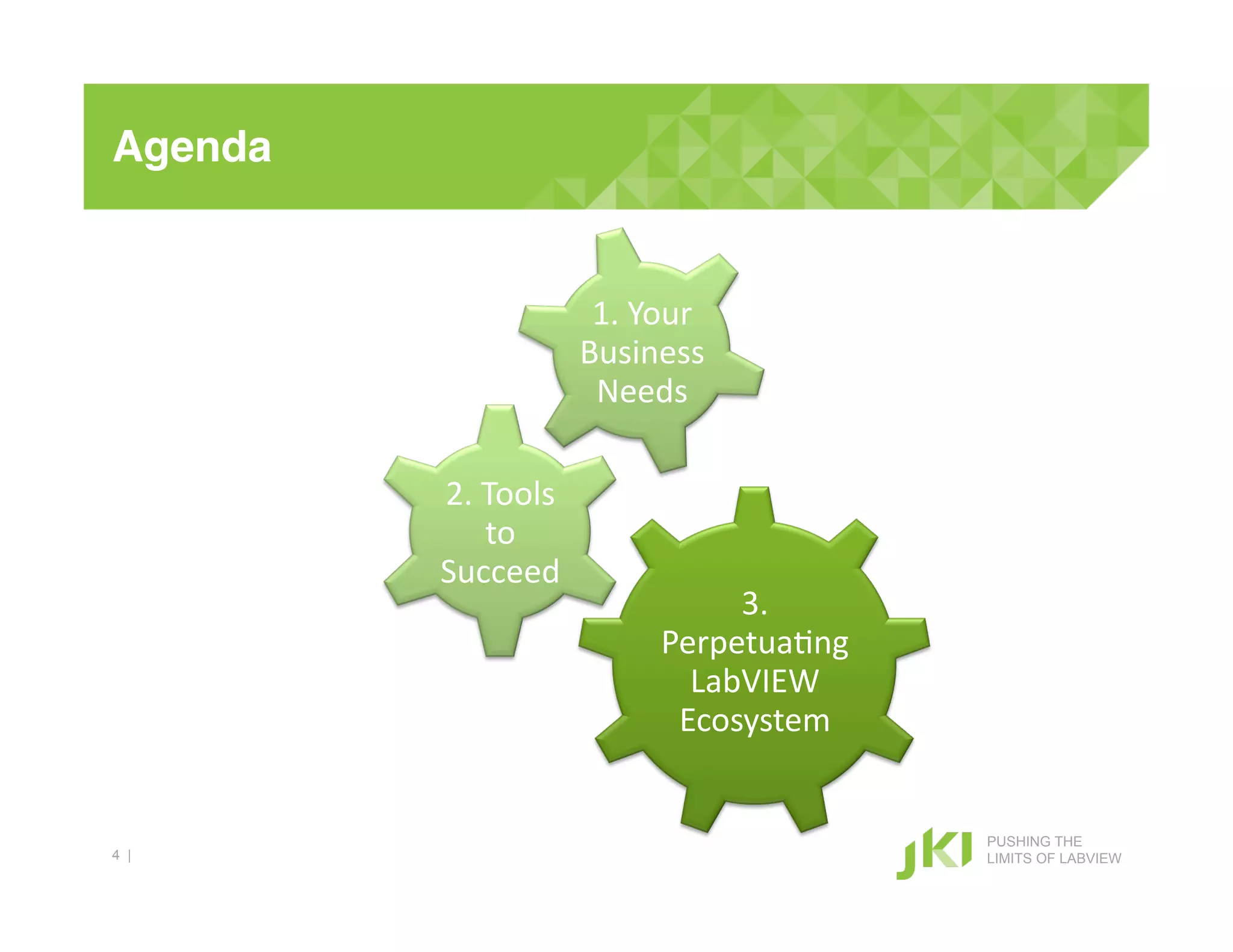 Agenda

1. Your Business Needs

2. Tools to Succeed

3. Perpetuating LabVIEW Ecosystem

4 |

JKI PUSHING THE LIMITS OF LABVIEW